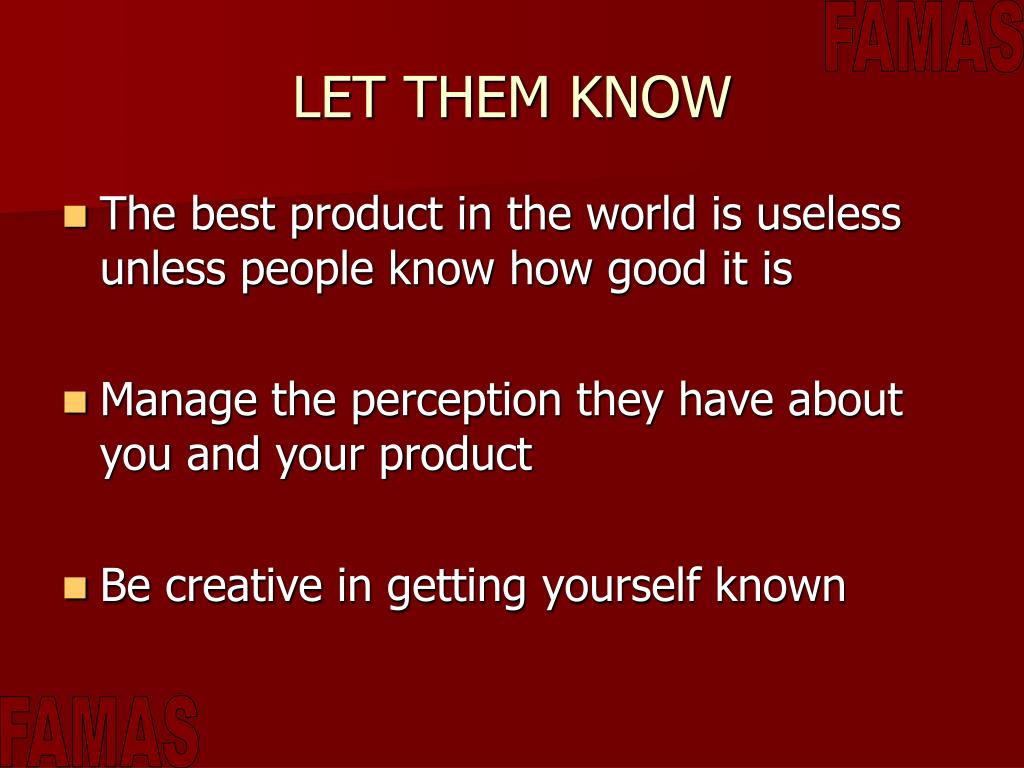 FAMAS

LET THEM KNOW

The best product in the world is useless unless people know how good it is

Manage the perception they have about you and your product

Be creative in getting yourself known

FAMAS